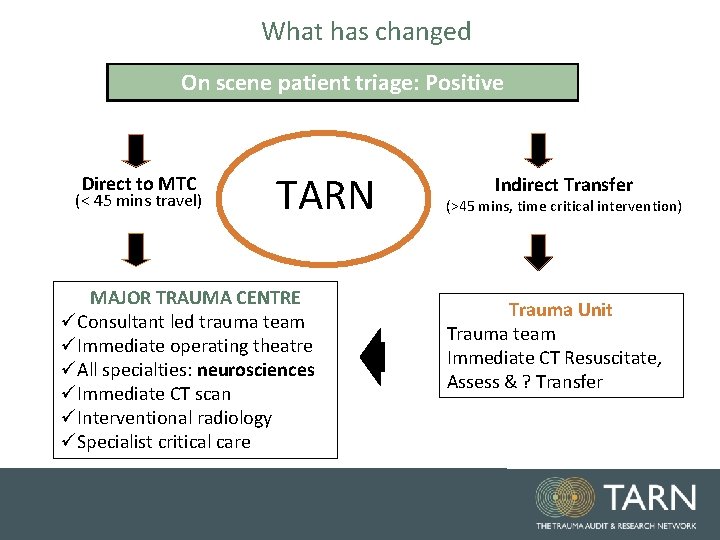 What has changed

On scene patient triage: Positive

Direct to MTC
(< 45 mins travel)

TARN

Indirect Transfer
(>45 mins, time critical intervention)

MAJOR TRAUMA CENTRE
✓Consultant led trauma team
✓Immediate operating theatre
✓All specialties: neurosciences
✓Immediate CT scan
✓Interventional radiology
✓Specialist critical care

Trauma Unit
Trauma team
Immediate CT Resuscitate, Assess & ? Transfer

TARN
THE TRAUMA AUDIT & RESEARCH NETWORK